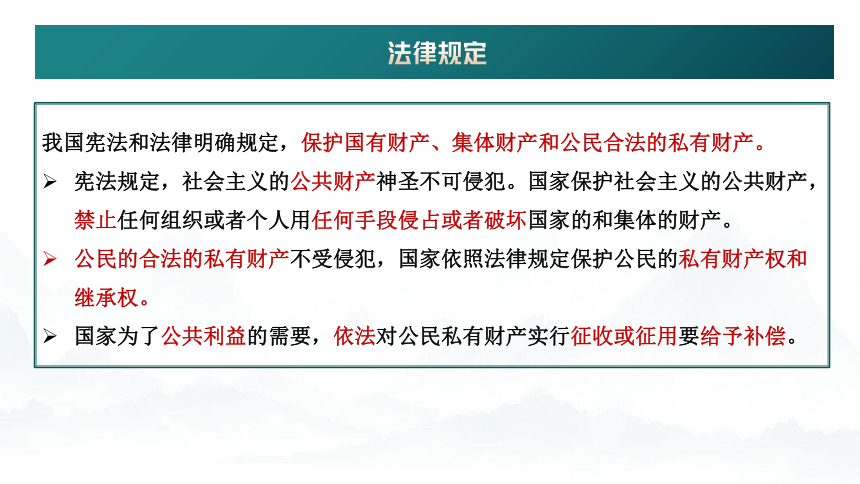 法律规定

我国宪法和法律明确规定，保护国有财产、集体财产和公民合法的私有财产。

➢ 宪法规定，社会主义的公共财产神圣不可侵犯。国家保护社会主义的公共财产，禁止任何组织或者个人用任何手段侵占或者破坏国家的和集体的财产。

➢ 公民的合法的私有财产不受侵犯，国家依照法律规定保护公民的私有财产权和继承权。

➢ 国家为了公共利益的需要，依法对公民私有财产实行征收或征用要给予补偿。